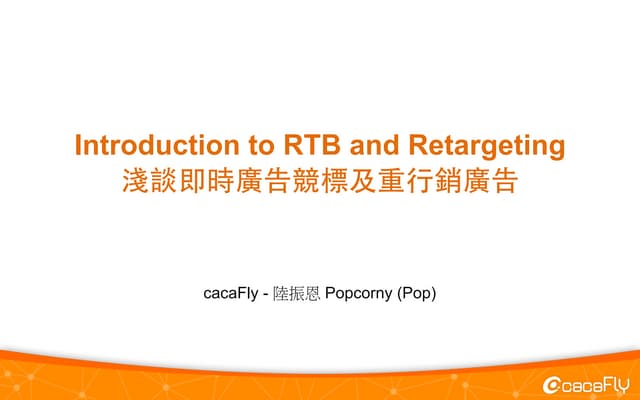 Introduction to RTB and Retargeting
淺談即時廣告競標及重行銷廣告

cacaFly - 陸振恩 Popcorny (Pop)

cacaFly